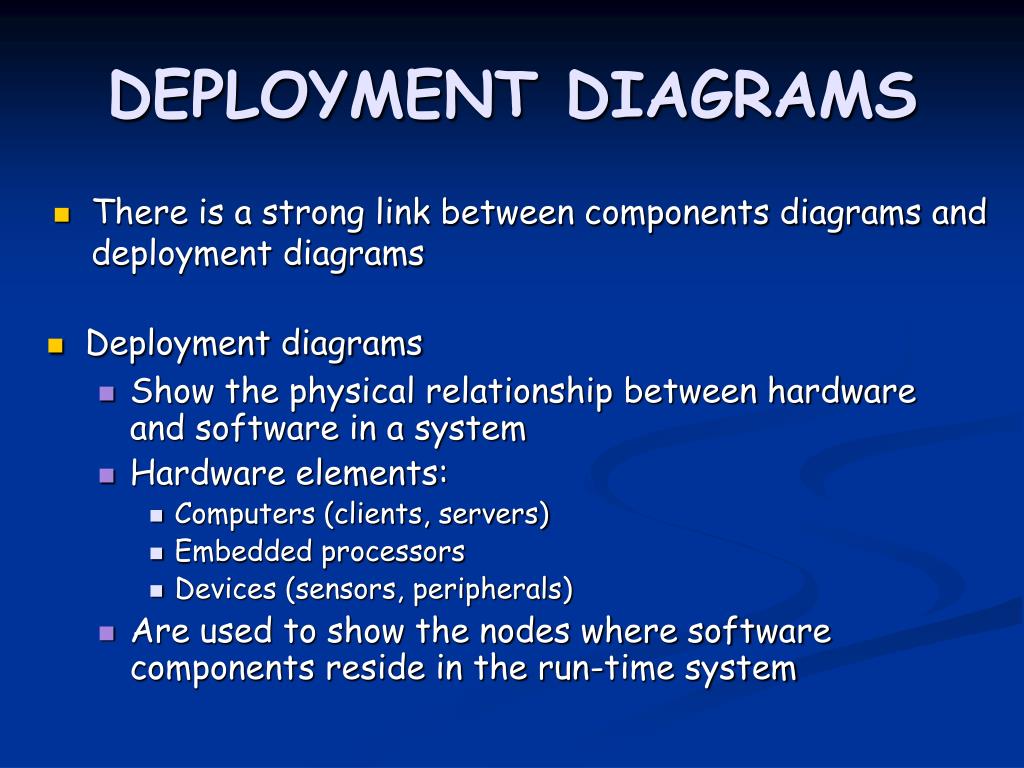 DEPLOYMENT DIAGRAMS

There is a strong link between components diagrams and deployment diagrams

Deployment diagrams
Show the physical relationship between hardware and software in a system
Hardware elements:
Computers (clients, servers)
Embedded processors
Devices (sensors, peripherals)
Are used to show the nodes where software components reside in the run-time system